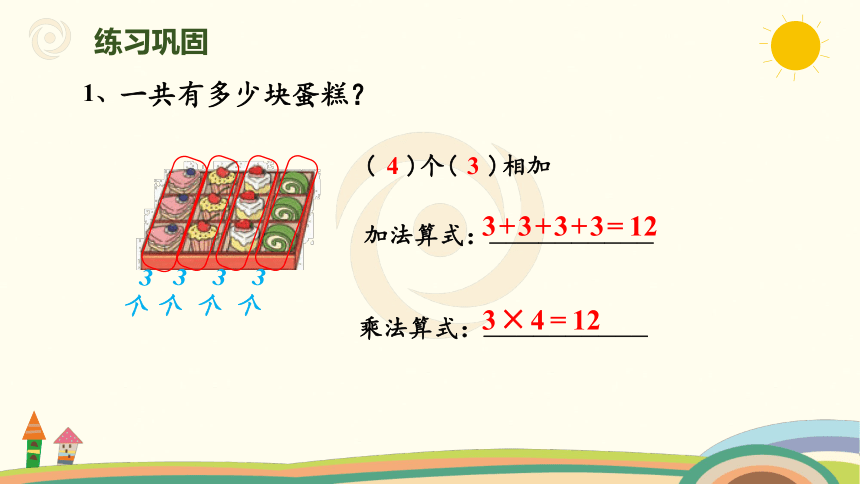 练习巩固

1、一共有多少块蛋糕？

3 3 3 3
个 个 个 个

（ 4 ）个（ 3 ）相加

加法算式：$3+3+3+3=12$

乘法算式：$3\times4=12$